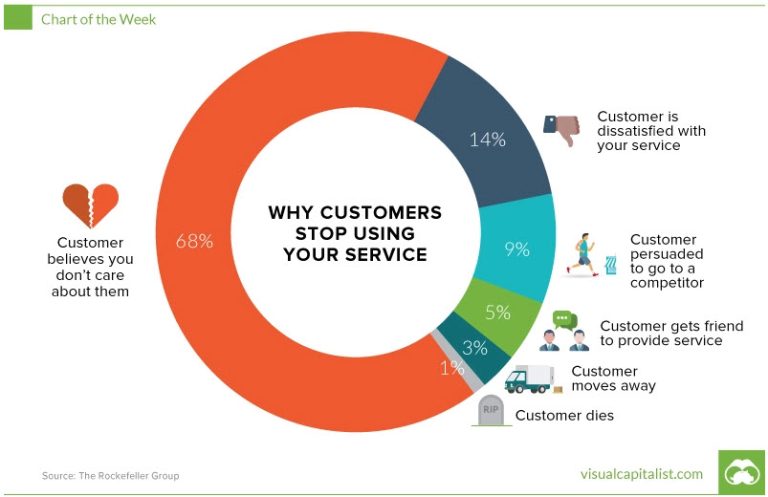 Chart of the Week

WHY CUSTOMERS STOP USING YOUR SERVICE

68%

Customer believes you don't care about them

14%

Customer is dissatisfied with your service

9%

Customer persuaded to go to a competitor

5%

Customer gets friend to provide service

3%

Customer moves away

1%

RIP

Customer dies

Source: The Rockefeller Group

visualcapitalist.com